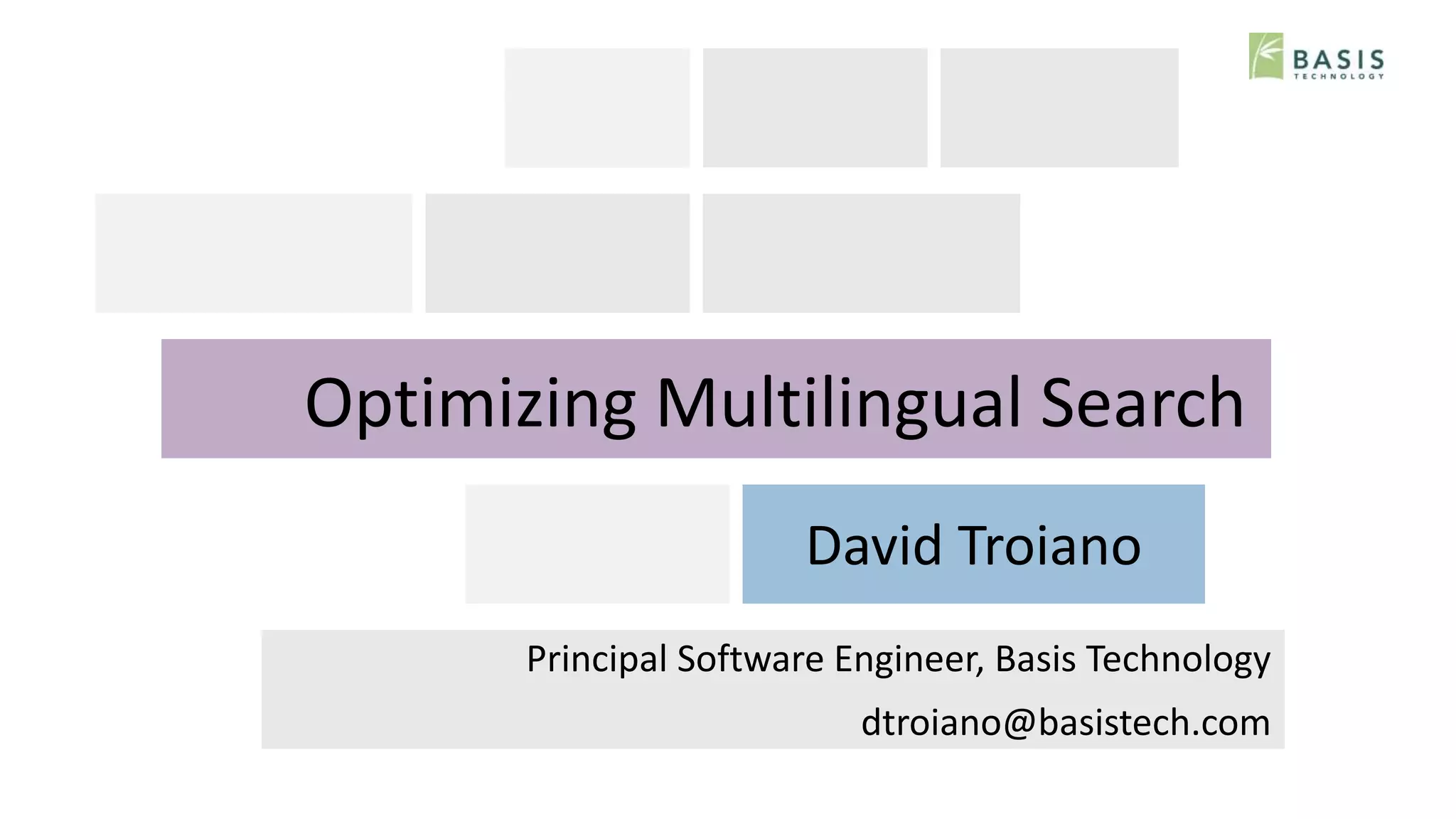 BASIS
TECHNOLOGY

Optimizing Multilingual Search

David Troiano

Principal Software Engineer, Basis Technology

dtroiano@basistech.com